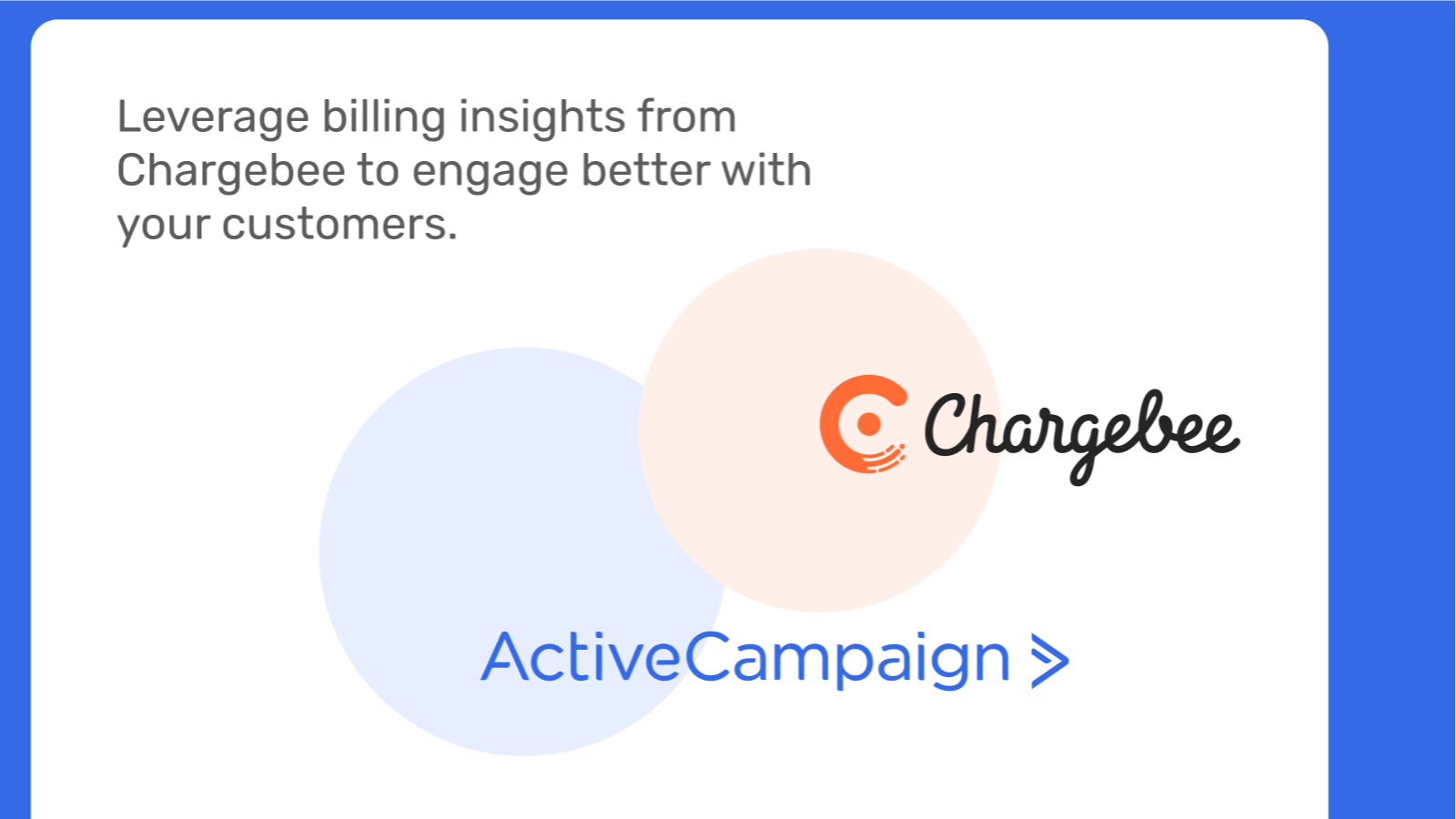 Leverage billing insights from Chargebee to engage better with your customers.

Chargebee

ActiveCampaign >